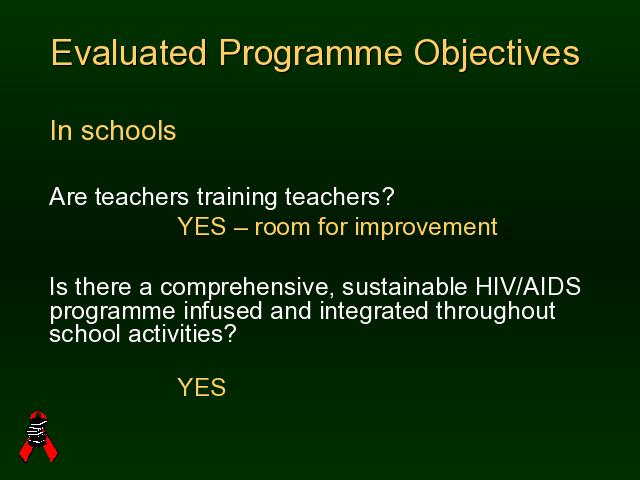 Evaluated Programme Objectives

In schools

Are teachers training teachers?
YES – room for improvement

Is there a comprehensive, sustainable HIV/AIDS programme infused and integrated throughout school activities?

YES